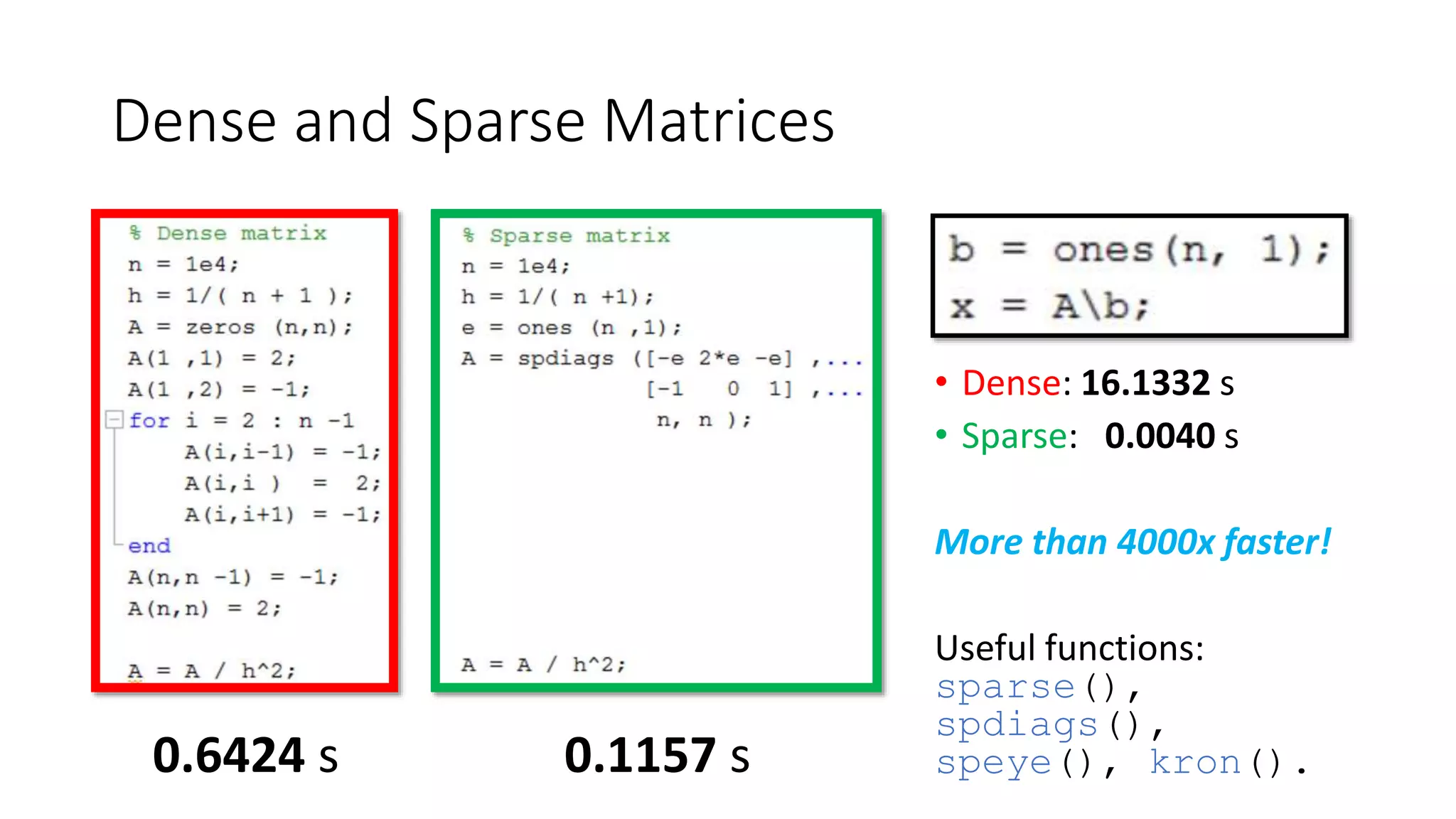 Dense and Sparse Matrices

% Dense matrix
n = 1e4;
h = 1/( n + 1 );
A = zeros (n,n);
A(1 ,1) = 2;
A(1 ,2) = -1;
for i = 2 : n -1
A(i,i-1) = -1;
A(i,i ) = 2;
A(i,i+1) = -1;
end
A(n,n -1) = -1;
A(n,n) = 2;

A = A / h^2;

0.6424 s

% Sparse matrix
n = 1e4;
h = 1/( n +1);
e = ones (n ,1);
A = spdiags ([-e 2*e -e] ,...
[-1 0 1] ,...
n, n );

A = A / h^2;

0.1157 s

b = ones(n, 1);
x = A\b;

• Dense: 16.1332 s
• Sparse: 0.0040 s

More than 4000x faster!

Useful functions:
sparse(), spdiags(), speye(), kron().